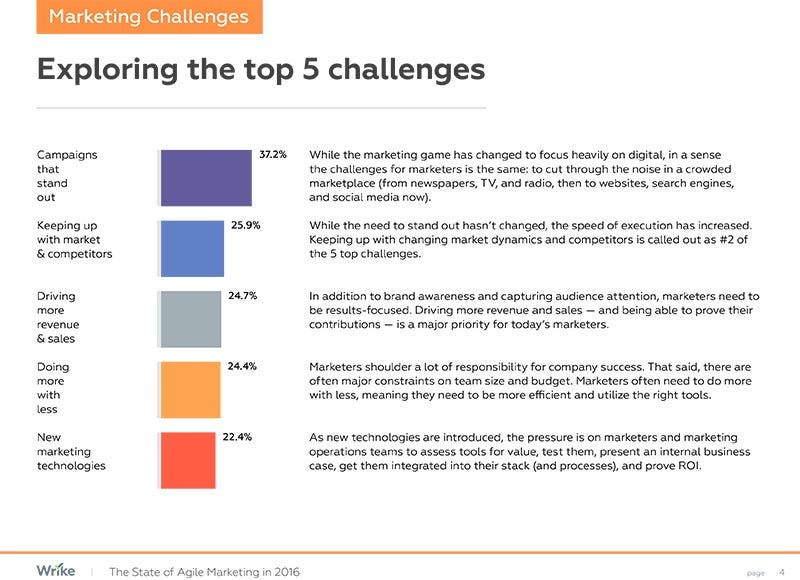 Marketing Challenges

Exploring the top 5 challenges

Campaigns that stand out

37.2%

While the marketing game has changed to focus heavily on digital, in a sense the challenges for marketers is the same: to cut through the noise in a crowded marketplace (from newspapers, TV, and radio, then to websites, search engines, and social media now).

Keeping up with market & competitors

25.9%

While the need to stand out hasn't changed, the speed of execution has increased. Keeping up with changing market dynamics and competitors is called out as #2 of the 5 top challenges.

Driving more revenue & sales

24.7%

In addition to brand awareness and capturing audience attention, marketers need to be results-focused. Driving more revenue and sales — and being able to prove their contributions — is a major priority for today's marketers.

Doing more with less

24.4%

Marketers shoulder a lot of responsibility for company success. That said, there are often major constraints on team size and budget. Marketers often need to do more with less, meaning they need to be more efficient and utilize the right tools.

New marketing technologies

22.4%

As new technologies are introduced, the pressure is on marketers and marketing operations teams to assess tools for value, test them, present an internal business case, get them integrated into their stack (and processes), and prove ROI.

Wrike | The State of Agile Marketing in 2016

page 4